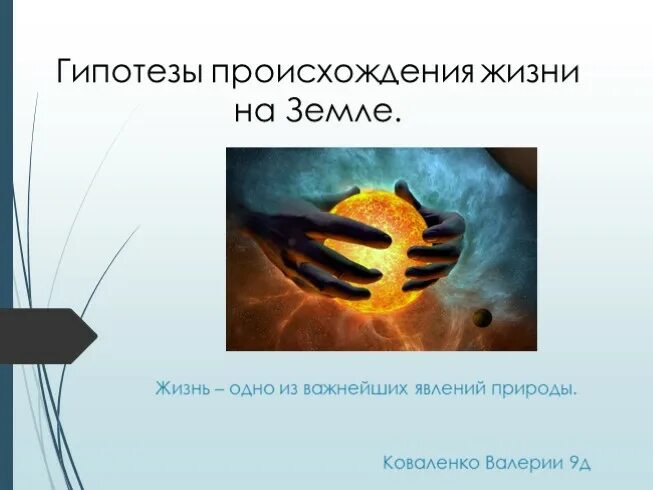 Гипотезы происхождения жизни на Земле.

Жизнь – одно из важнейших явлений природы.

Коваленко Валерии 9д